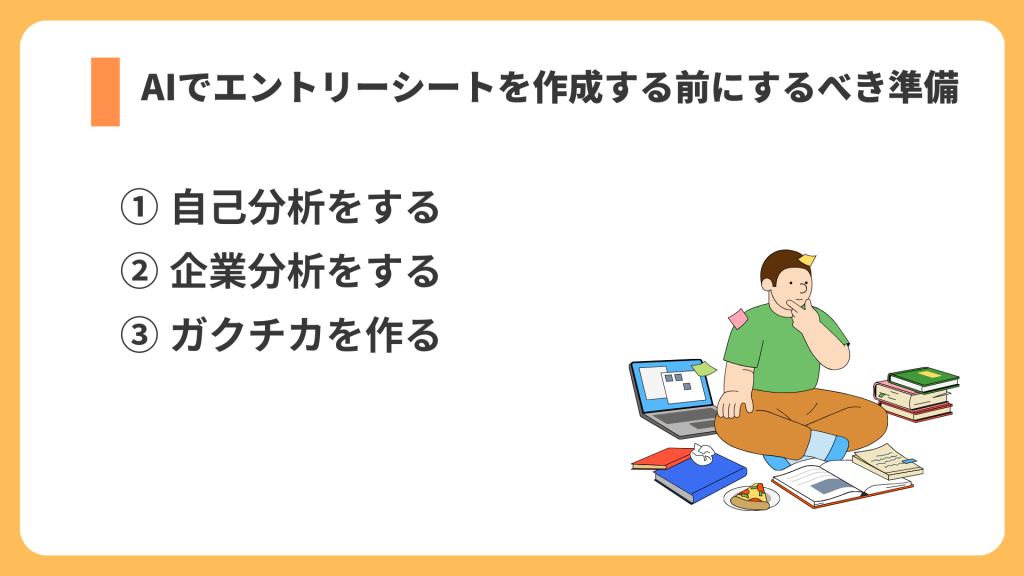 AIでエントリーシートを作成する前にするべき準備

① 自己分析をする
② 企業分析をする
③ ガクチカを作る